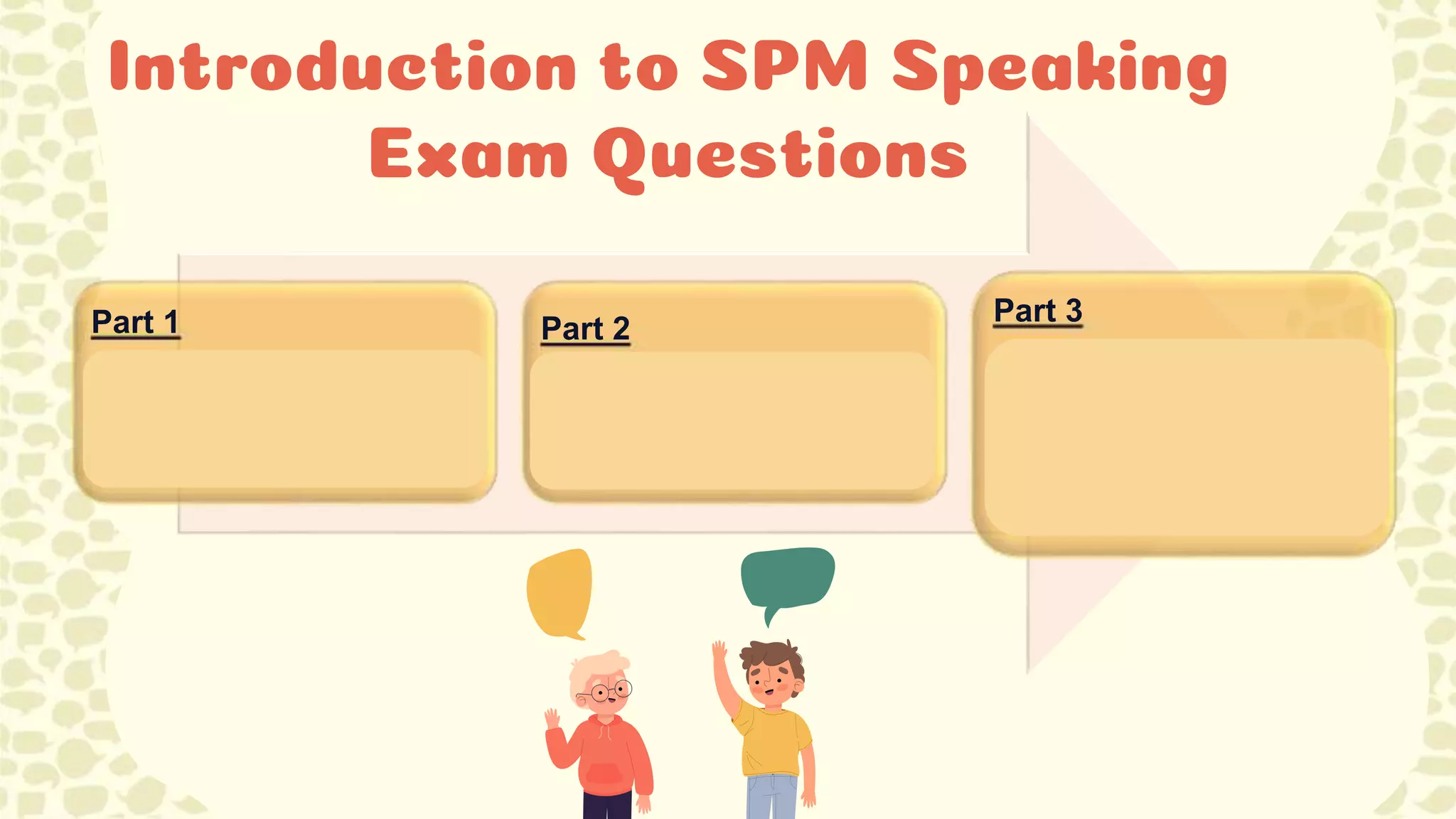 Introduction to SPM Speaking Exam Questions

Part 1

Part 2

Part 3